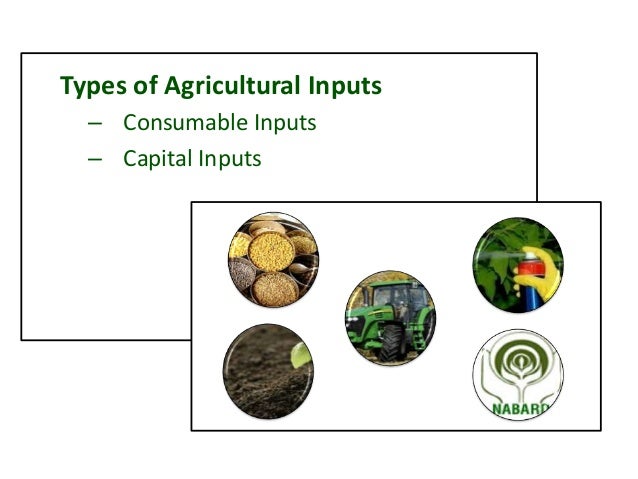 Types of Agricultural Inputs

– Consumable Inputs

– Capital Inputs

NABARD